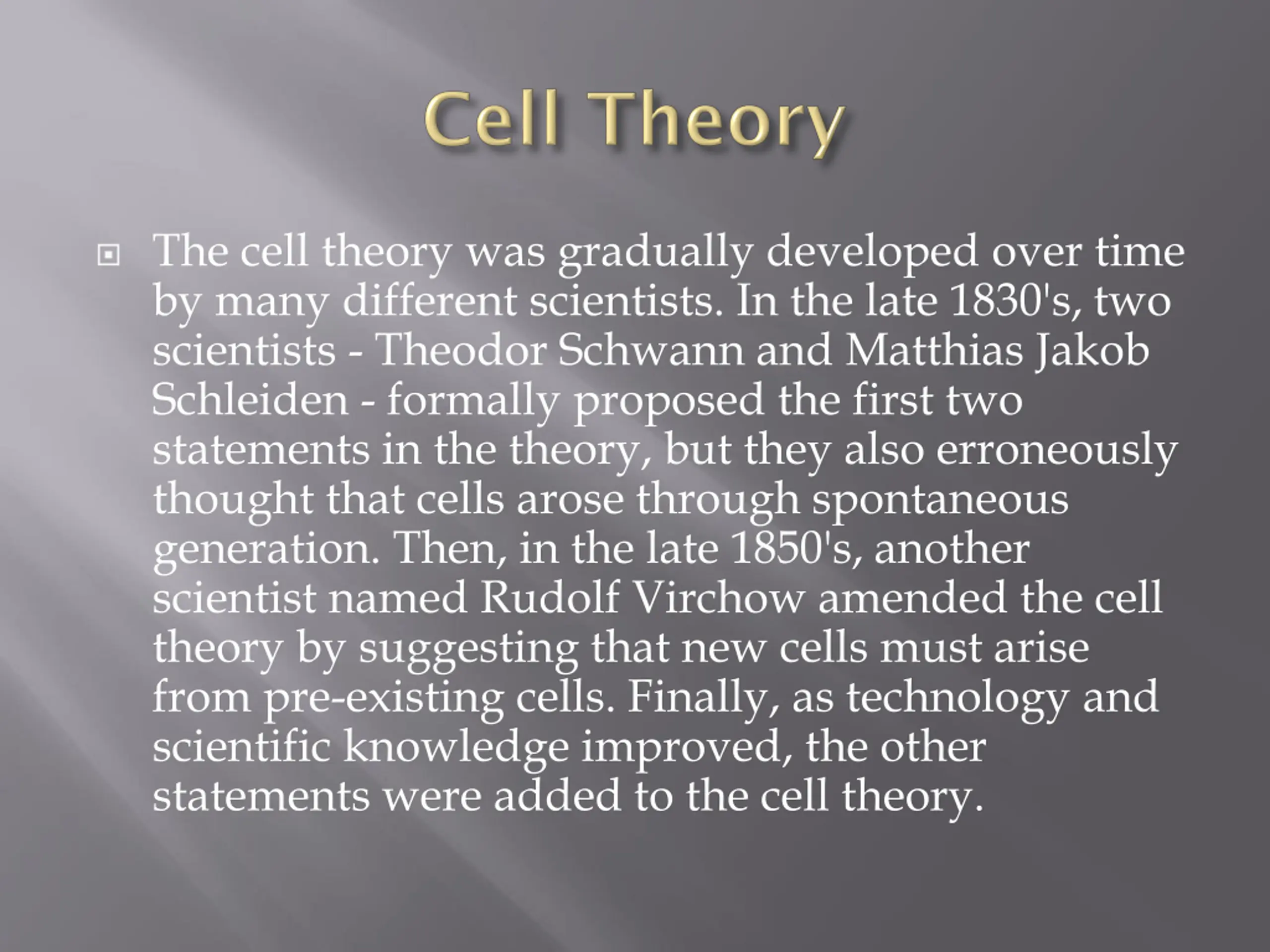 Cell Theory

The cell theory was gradually developed over time by many different scientists. In the late 1830's, two scientists - Theodor Schwann and Matthias Jakob Schleiden - formally proposed the first two statements in the theory, but they also erroneously thought that cells arose through spontaneous generation. Then, in the late 1850's, another scientist named Rudolf Virchow amended the cell theory by suggesting that new cells must arise from pre-existing cells. Finally, as technology and scientific knowledge improved, the other statements were added to the cell theory.